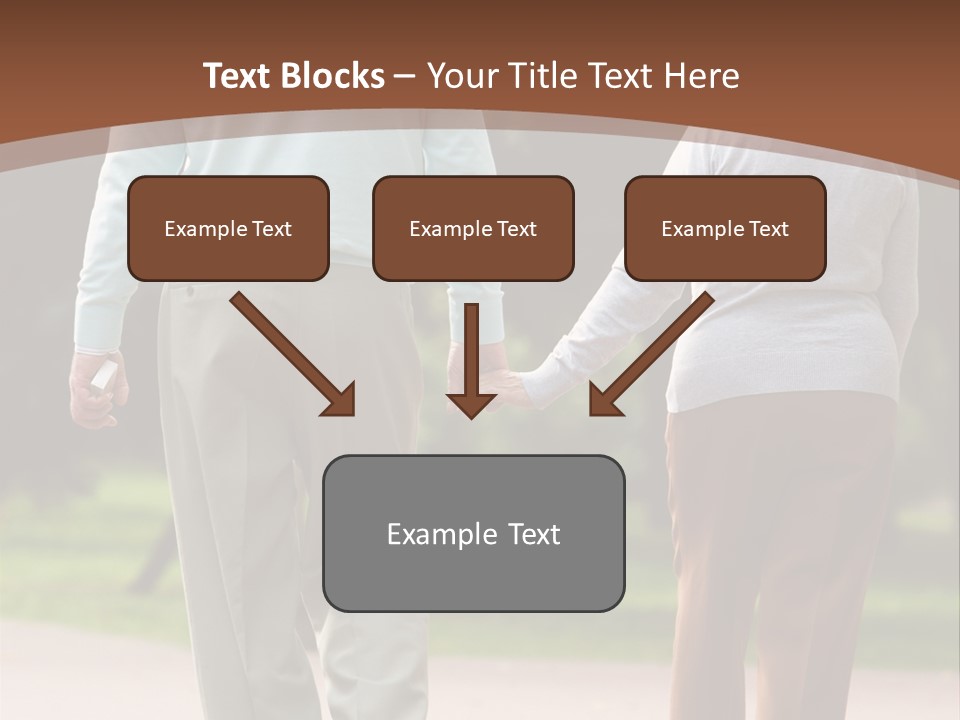 Text Blocks – Your Title Text Here

Example Text

Example Text

Example Text

Example Text